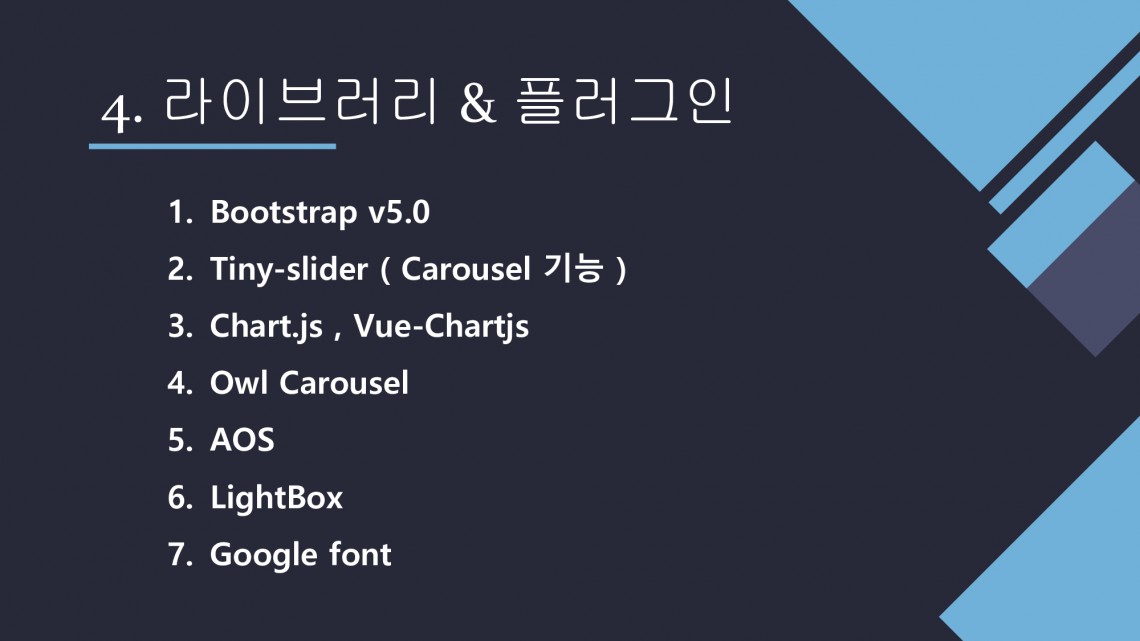 4. 라이브러리 & 플러그인

1. Bootstrap v5.0
2. Tiny-slider ( Carousel 기능 )
3. Chart.js , Vue-Chartjs
4. Owl Carousel
5. AOS
6. LightBox
7. Google font